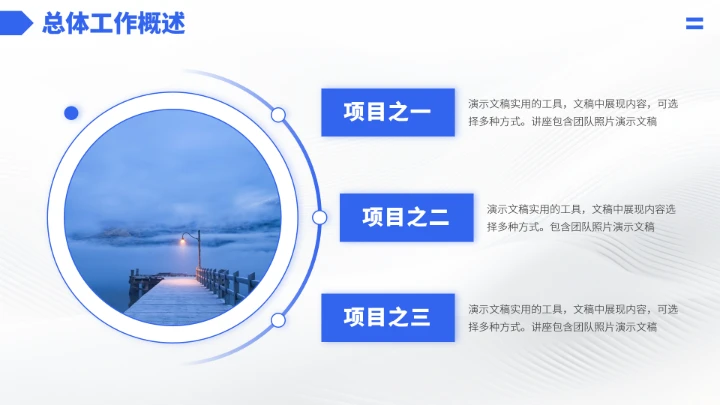 总体工作概述

项目之一

演示文稿实用的工具，文稿中展现内容，可选择多种方式。讲座包含团队照片演示文稿

项目之二

演示文稿实用的工具，文稿中展现内容选择多种方式。包含团队照片演示文稿

项目之三

演示文稿实用的工具，文稿中展现内容，可选择多种方式。讲座包含团队照片演示文稿